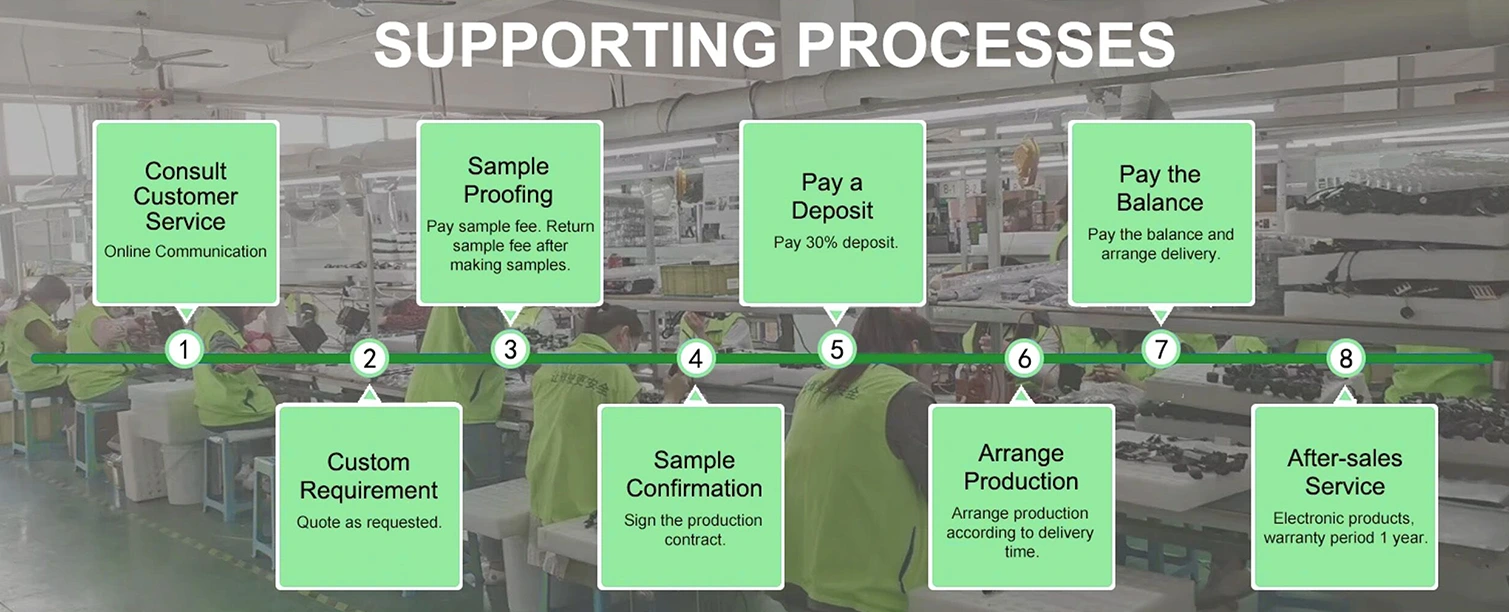 SUPPORTING PROCESSES

Consult Customer Service
Online Communication

1

2

Custom Requirement
Quote as requested.

Sample Proofing
Pay sample fee. Return sample fee after making samples.

3

4

Sample Confirmation
Sign the production contract.

Pay a Deposit
Pay 30% deposit.

5

6

Arrange Production
Arrange production according to delivery time.

Pay the Balance
Pay the balance and arrange delivery.

7

8

After-sales Service
Electronic products, warranty period 1 year.